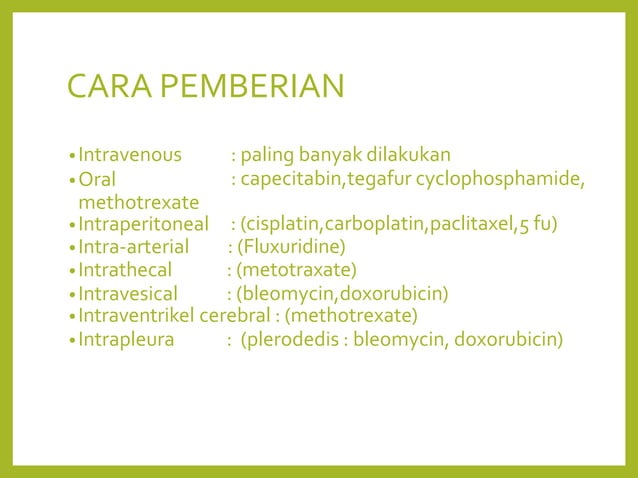 CARA PEMBERIAN

• Intravenous : paling banyak dilakukan
• Oral : capecitabin,tegafur cyclophosphamide, methotrexate
• Intraperitoneal : (cisplatin,carboplatin,paclitaxel,5 fu)
• Intra-arterial : (Fluxuridine)
• Intrathecal : (metotraxate)
• Intravesical : (bleomycin,doxorubicin)
• Intraventrikel cerebral : (methotrexate)
• Intrapleura : (plerodedis : bleomycin, doxorubicin)